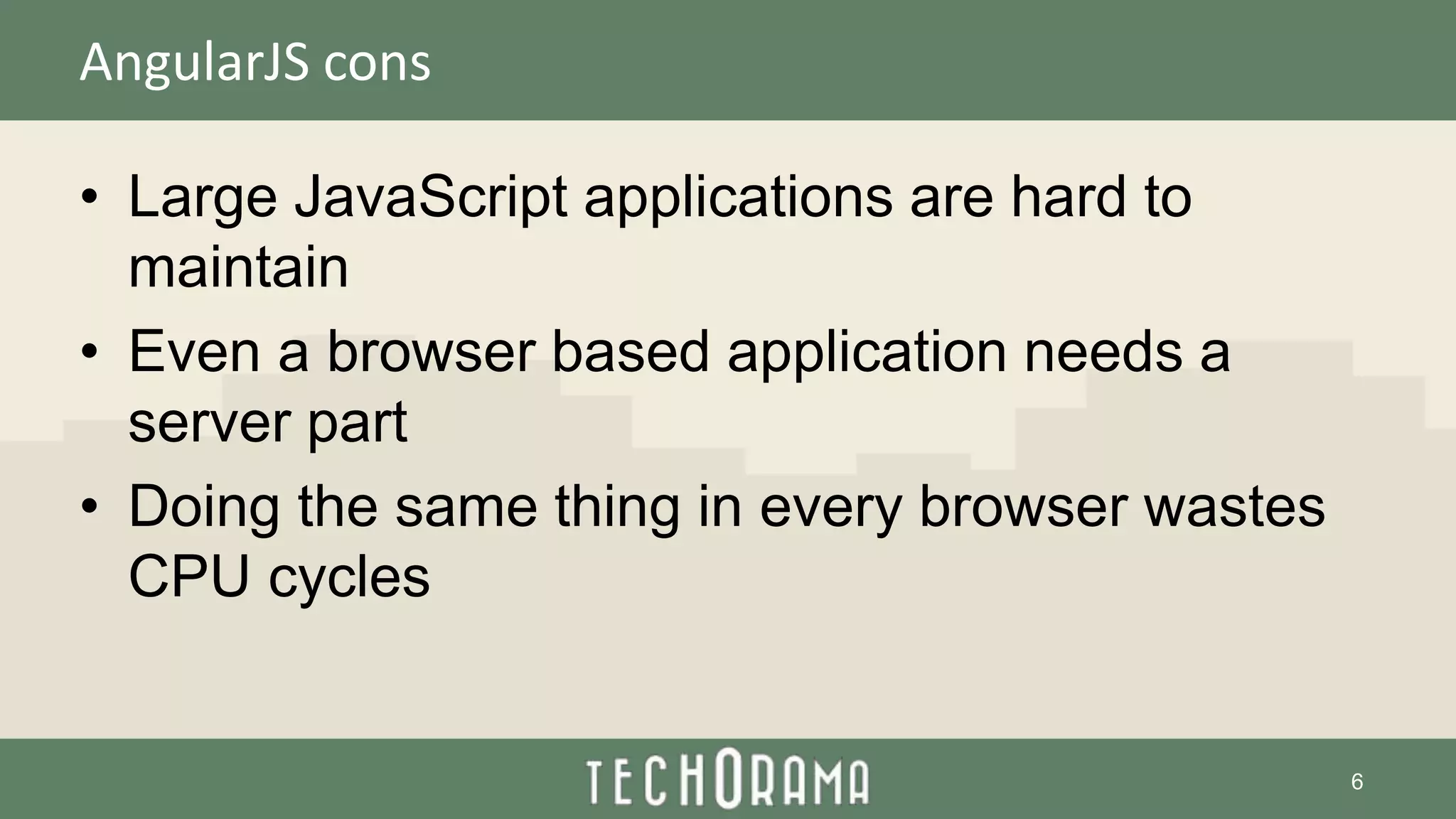 AngularJS cons

• Large JavaScript applications are hard to maintain
• Even a browser based application needs a server part
• Doing the same thing in every browser wastes CPU cycles

TECHORAMA

6